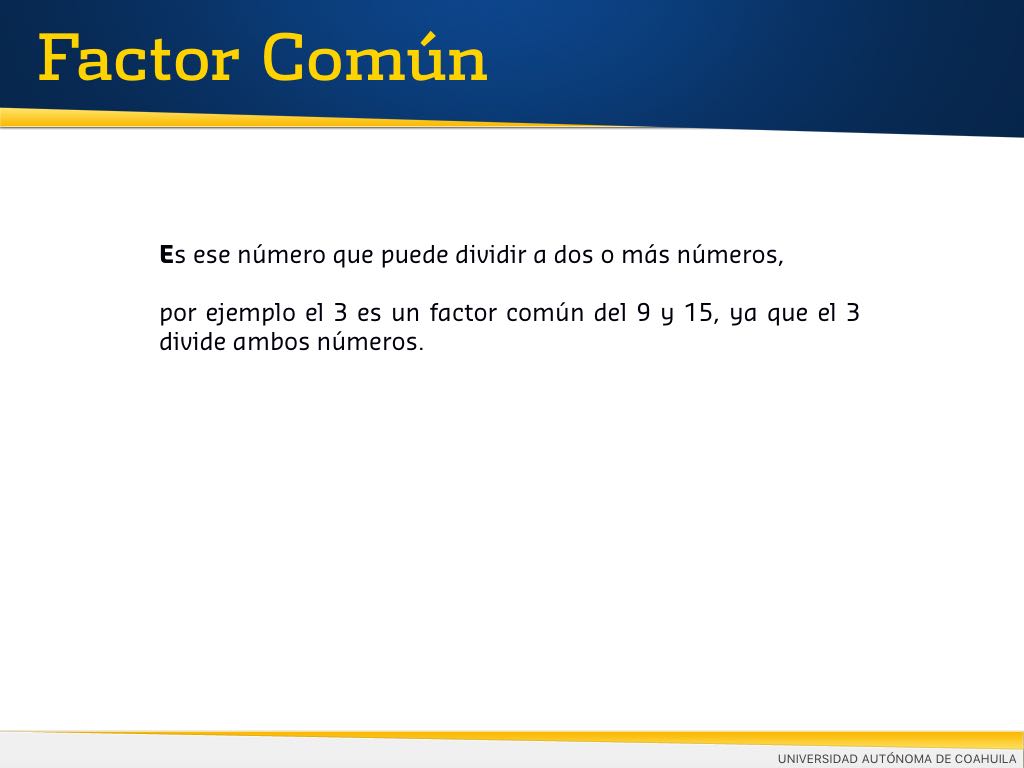 Factor Común

Es ese número que puede dividir a dos o más números,

por ejemplo el 3 es un factor común del 9 y 15, ya que el 3 divide ambos números.

UNIVERSIDAD AUTÓNOMA DE COAHUILA